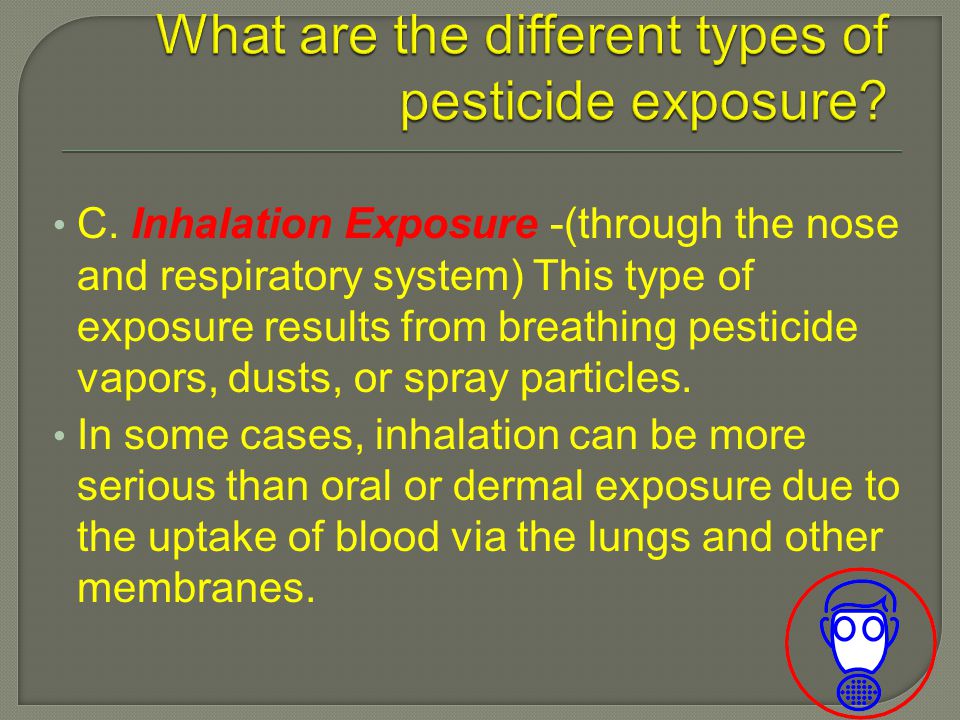 What are the different types of pesticide exposure?

• C. Inhalation Exposure -(through the nose and respiratory system) This type of exposure results from breathing pesticide vapors, dusts, or spray particles.

• In some cases, inhalation can be more serious than oral or dermal exposure due to the uptake of blood via the lungs and other membranes.